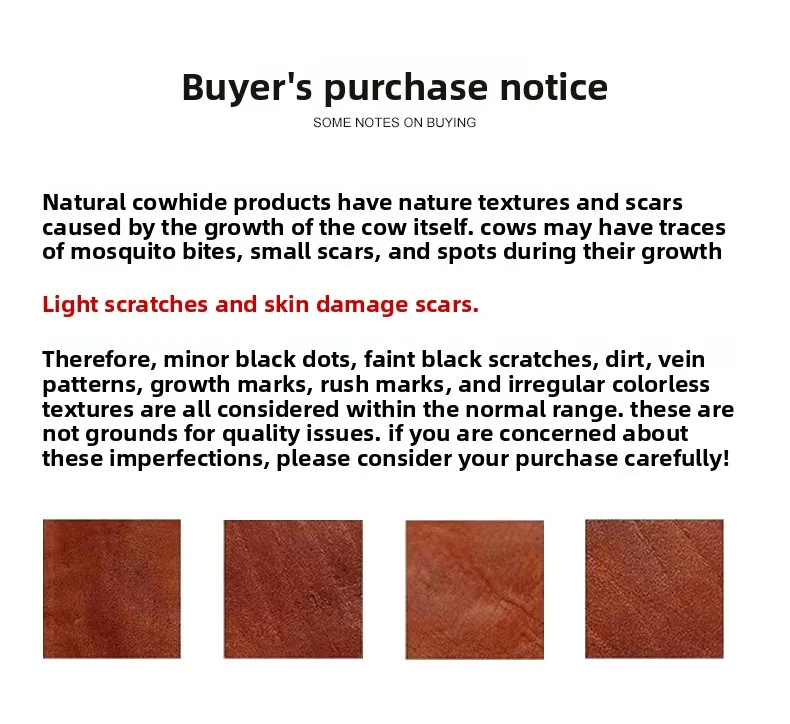 Buyer's purchase notice
SOME NOTES ON BUYING

Natural cowhide products have nature textures and scars caused by the growth of the cow itself. cows may have traces of mosquito bites, small scars, and spots during their growth

Light scratches and skin damage scars.

Therefore, minor black dots, faint black scratches, dirt, vein patterns, growth marks, rush marks, and irregular colorless textures are all considered within the normal range. these are not grounds for quality issues. if you are concerned about these imperfections, please consider your purchase carefully!